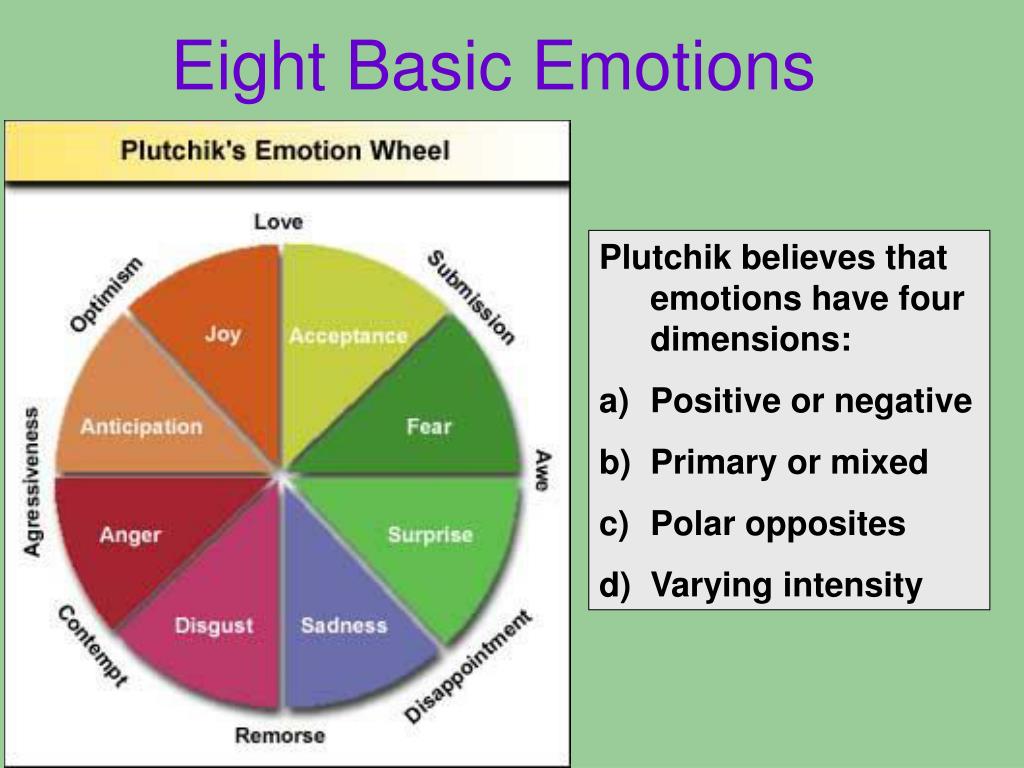 Eight Basic Emotions

Plutchik's Emotion Wheel

Love
Submission
Awe
Disappointment
Remorse
Contempt
Agressiveness
Optimism

Joy
Acceptance
Fear
Surprise
Sadness
Disgust
Anger
Anticipation

Plutchik believes that emotions have four dimensions:
a) Positive or negative
b) Primary or mixed
c) Polar opposites
d) Varying intensity